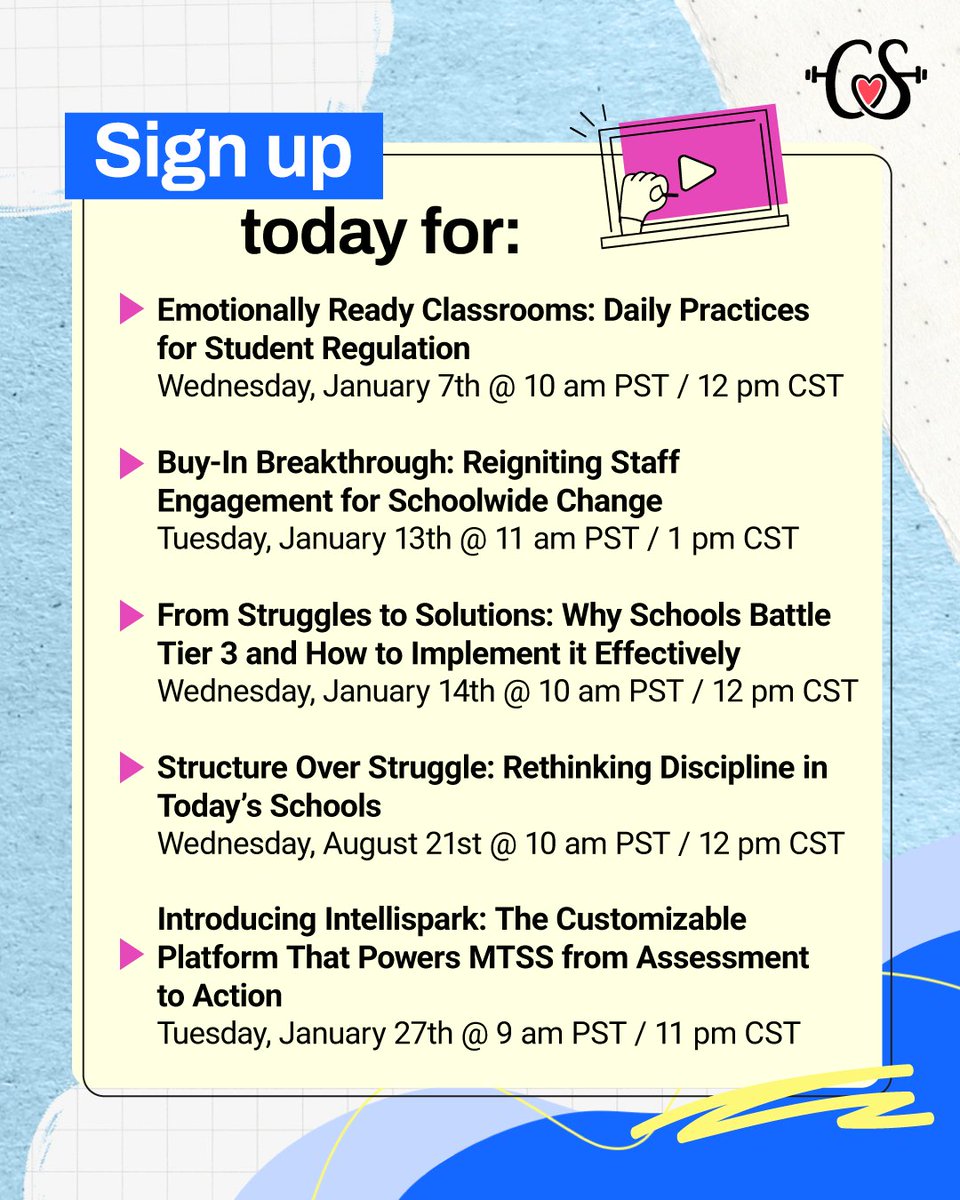 CS

Sign up today for:

Emotionally Ready Classrooms: Daily Practices for Student Regulation
Wednesday, January 7th @ 10 am PST / 12 pm CST

Buy-In Breakthrough: Reigniting Staff Engagement for Schoolwide Change
Tuesday, January 13th @ 11 am PST / 1 pm CST

From Struggles to Solutions: Why Schools Battle Tier 3 and How to Implement it Effectively
Wednesday, January 14th @ 10 am PST / 12 pm CST

Structure Over Struggle: Rethinking Discipline in Today's Schools
Wednesday, August 21st @ 10 am PST / 12 pm CST

Introducing Intellispark: The Customizable Platform That Powers MTSS from Assessment to Action
Tuesday, January 27th @ 9 am PST / 11 pm CST